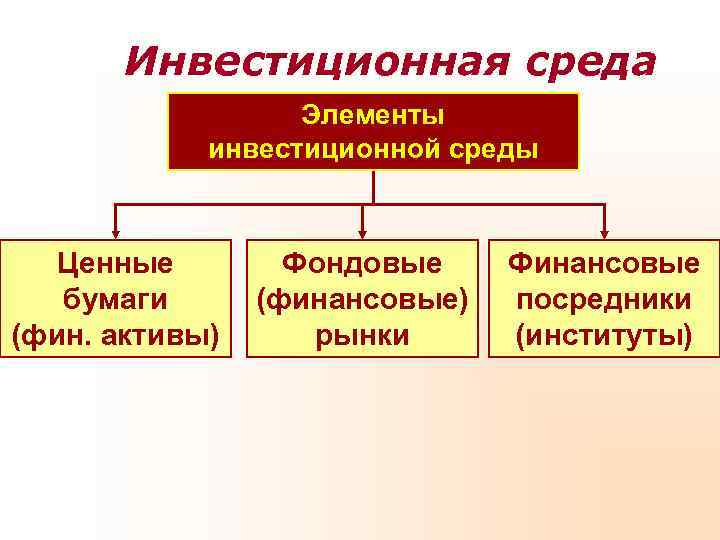 Инвестиционная среда

Элементы инвестиционной среды

Ценные бумаги (фин. активы)

Фондовые (финансовые) рынки

Финансовые посредники (институты)